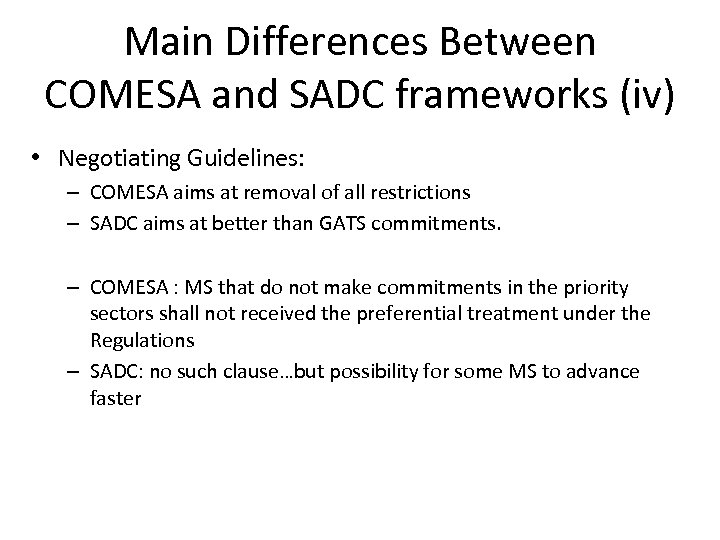 Main Differences Between COMESA and SADC frameworks (iv)

• Negotiating Guidelines:
– COMESA aims at removal of all restrictions
– SADC aims at better than GATS commitments.

– COMESA : MS that do not make commitments in the priority sectors shall not received the preferential treatment under the Regulations
– SADC: no such clause…but possibility for some MS to advance faster